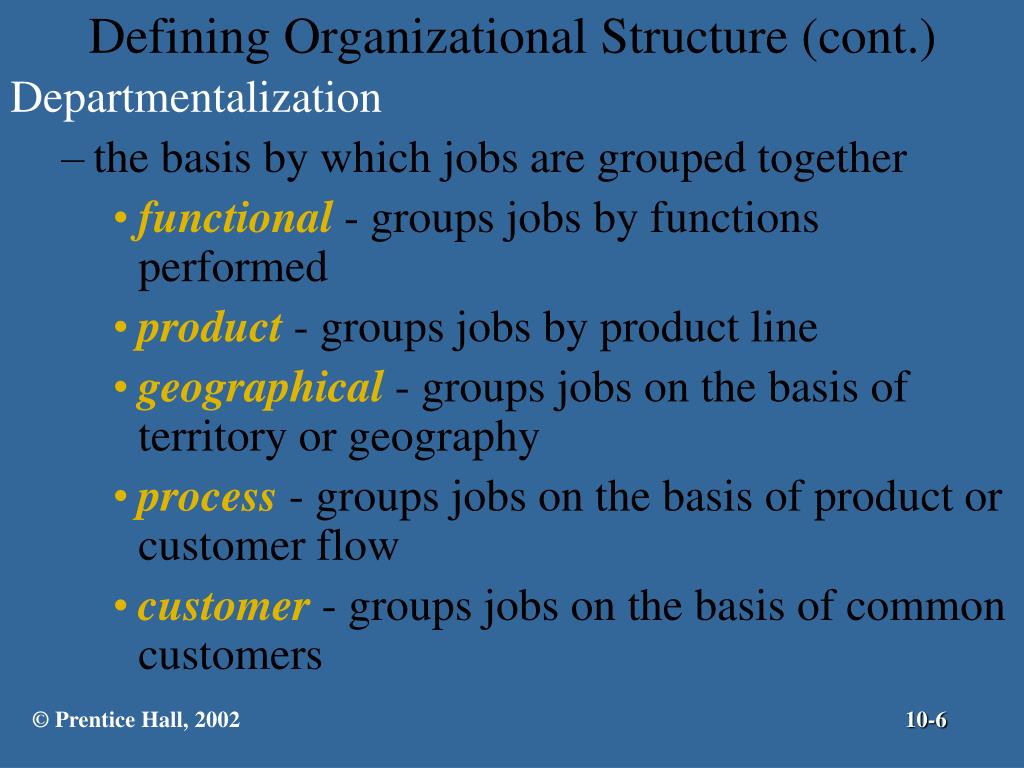 Defining Organizational Structure (cont.)

Departmentalization

– the basis by which jobs are grouped together

• functional - groups jobs by functions performed

• product - groups jobs by product line

• geographical - groups jobs on the basis of territory or geography

• process - groups jobs on the basis of product or customer flow

• customer - groups jobs on the basis of common customers

© Prentice Hall, 2002

10-6